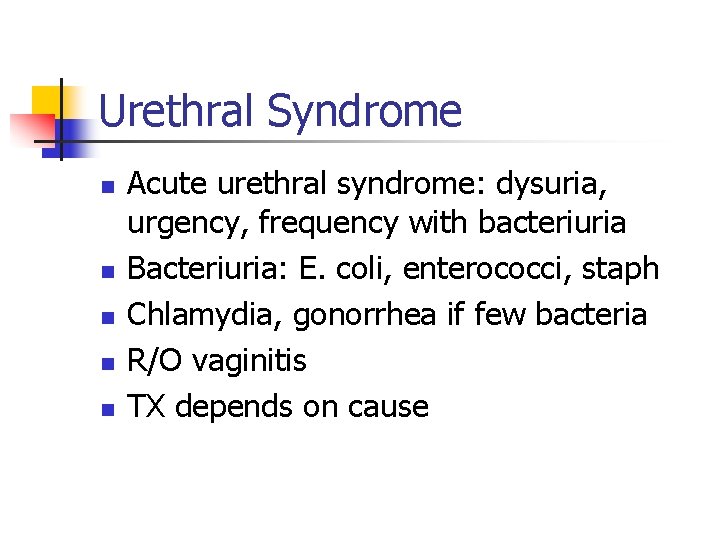 Urethral Syndrome

- Acute urethral syndrome: dysuria, urgency, frequency with bacteriuria
- Bacteriuria: E. coli, enterococci, staph
- Chlamydia, gonorrhea if few bacteria
- R/O vaginitis
- TX depends on cause